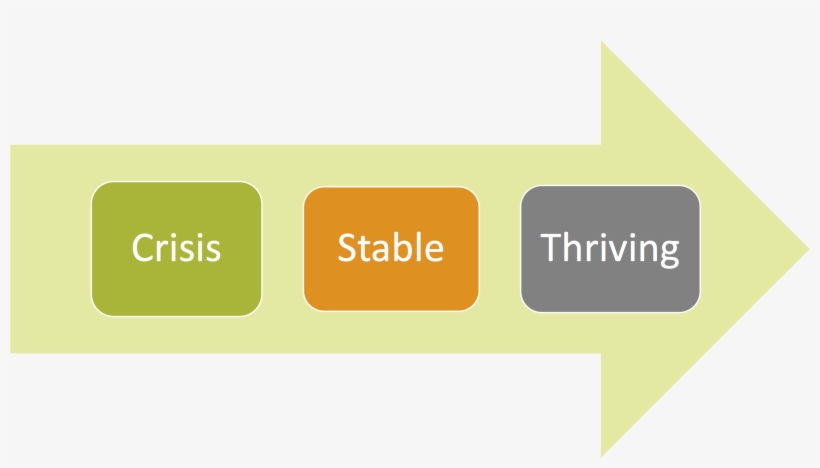 Crisis

Stable

Thriving